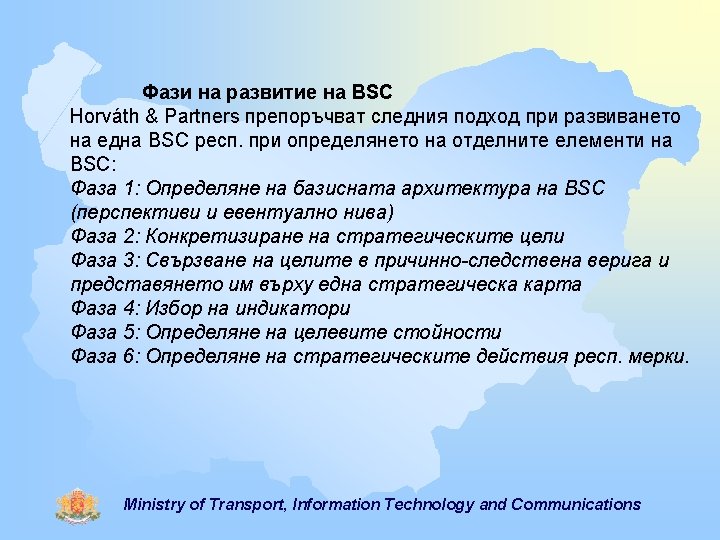 Фази на развитие на BSC
Horváth & Partners препоръчват следния подход при развиването на една BSC респ. при определянето на отделните елементи на BSC:
Фаза 1: Определяне на базисната архитектура на BSC (перспективи и евентуално нива)
Фаза 2: Конкретизиране на стратегическите цели
Фаза 3: Свързване на целите в причинно-следствена верига и представянето им върху една стратегическа карта
Фаза 4: Избор на индикатори
Фаза 5: Определяне на целевите стойности
Фаза 6: Определяне на стратегическите действия респ. мерки.

Ministry of Transport, Information Technology and Communications